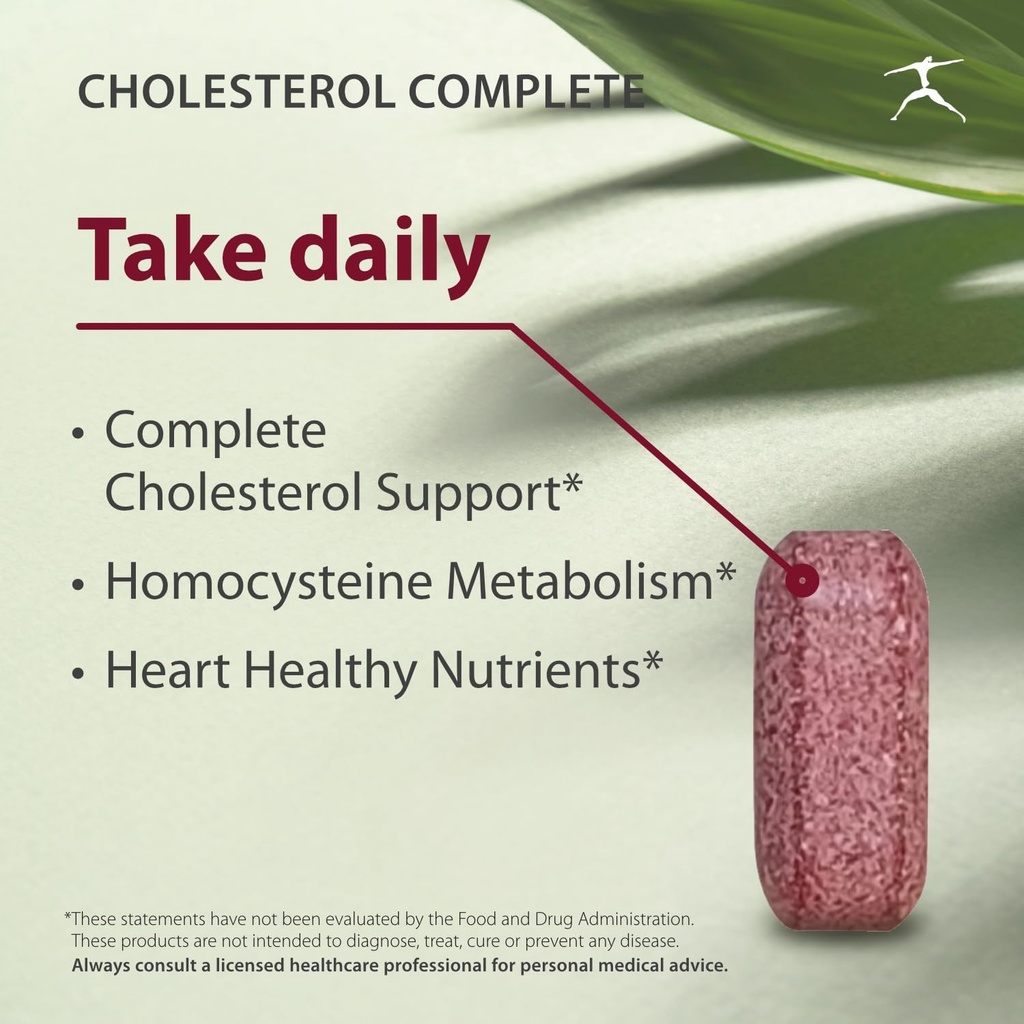 CHOLESTEROL COMPLETE

Take daily

• Complete Cholesterol Support*

• Homocysteine Metabolism*

• Heart Healthy Nutrients*

*These statements have not been evaluated by the Food and Drug Administration. These products are not intended to diagnose, treat, cure or prevent any disease.
Always consult a licensed healthcare professional for personal medical advice.